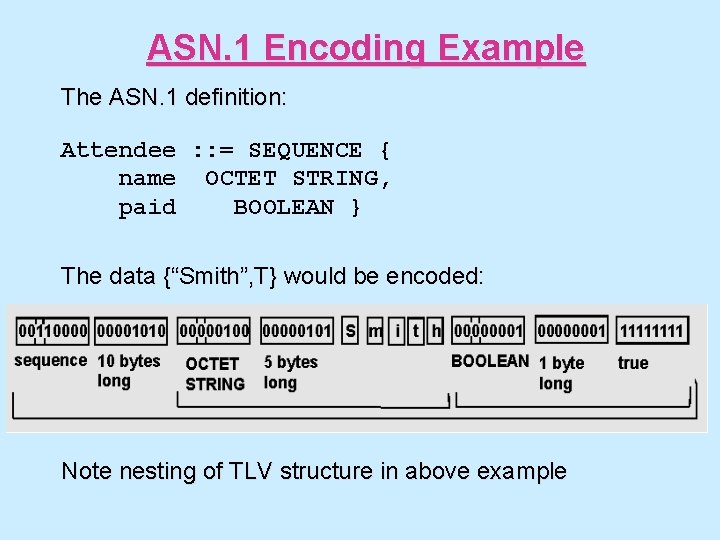 ASN.1 Encoding Example

The ASN.1 definition:

Attendee ::= SEQUENCE {
name OCTET STRING,
paid BOOLEAN }

The data {“Smith”,T} would be encoded:

00110000 00001010 00000100 00000101 S m i t h 00000001 00000001 11111111

sequence 10 bytes long OCTET STRING 5 bytes long BOOLEAN 1 byte long true

Note nesting of TLV structure in above example